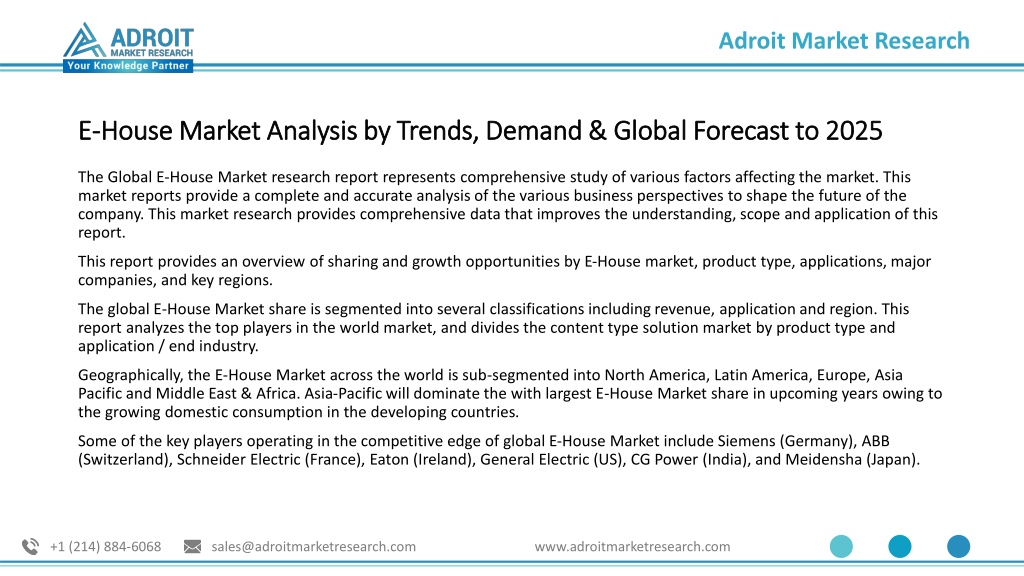 ADROIT MARKET RESEARCH
Your Knowledge Partner

Adroit Market Research

E-House Market Analysis by Trends, Demand & Global Forecast to 2025

The Global E-House Market research report represents comprehensive study of various factors affecting the market. This market reports provide a complete and accurate analysis of the various business perspectives to shape the future of the company. This market research provides comprehensive data that improves the understanding, scope and application of this report.

This report provides an overview of sharing and growth opportunities by E-House market, product type, applications, major companies, and key regions.

The global E-House Market share is segmented into several classifications including revenue, application and region. This report analyzes the top players in the world market, and divides the content type solution market by product type and application / end industry.

Geographically, the E-House Market across the world is sub-segmented into North America, Latin America, Europe, Asia Pacific and Middle East & Africa. Asia-Pacific will dominate the with largest E-House Market share in upcoming years owing to the growing domestic consumption in the developing countries.

Some of the key players operating in the competitive edge of global E-House Market include Siemens (Germany), ABB (Switzerland), Schneider Electric (France), Eaton (Ireland), General Electric (US), CG Power (India), and Meidensha (Japan).

+1 (214) 884-6068 sales@adroitmarketresearch.com www.adroitmarketresearch.com